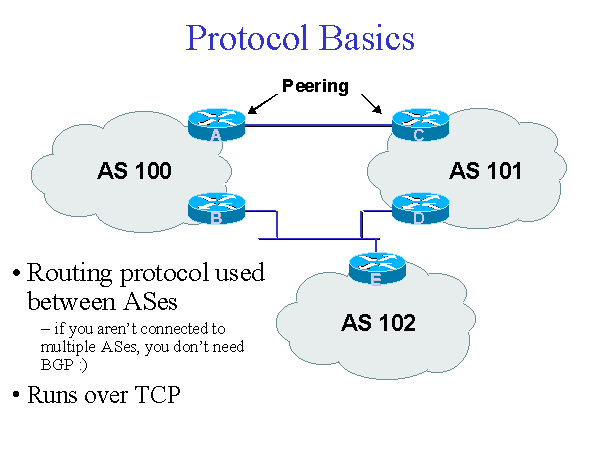 Protocol Basics

Peering

A

C

AS 100

AS 101

B

D

E

AS 102

• Routing protocol used between ASes

– if you aren't connected to multiple ASes, you don't need BGP :)

• Runs over TCP